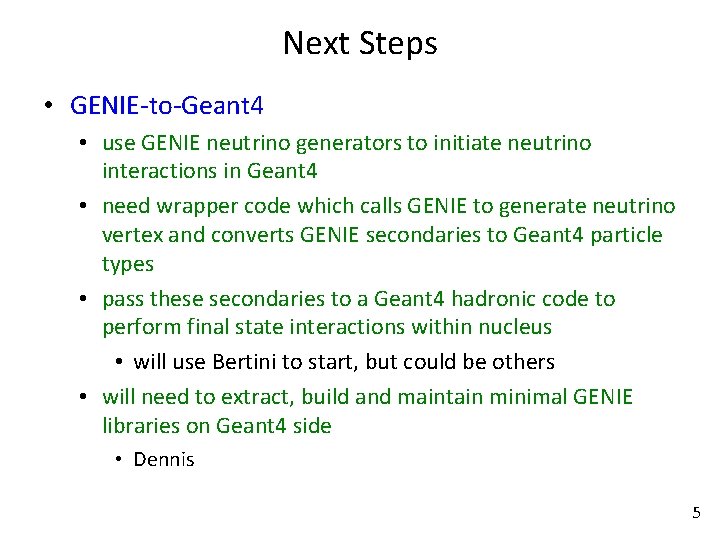 Next Steps

• GENIE-to-Geant4
  • use GENIE neutrino generators to initiate neutrino interactions in Geant4
  • need wrapper code which calls GENIE to generate neutrino vertex and converts GENIE secondaries to Geant4 particle types
  • pass these secondaries to a Geant4 hadronic code to perform final state interactions within nucleus
    • will use Bertini to start, but could be others
  • will need to extract, build and maintain minimal GENIE libraries on Geant4 side
    • Dennis

5